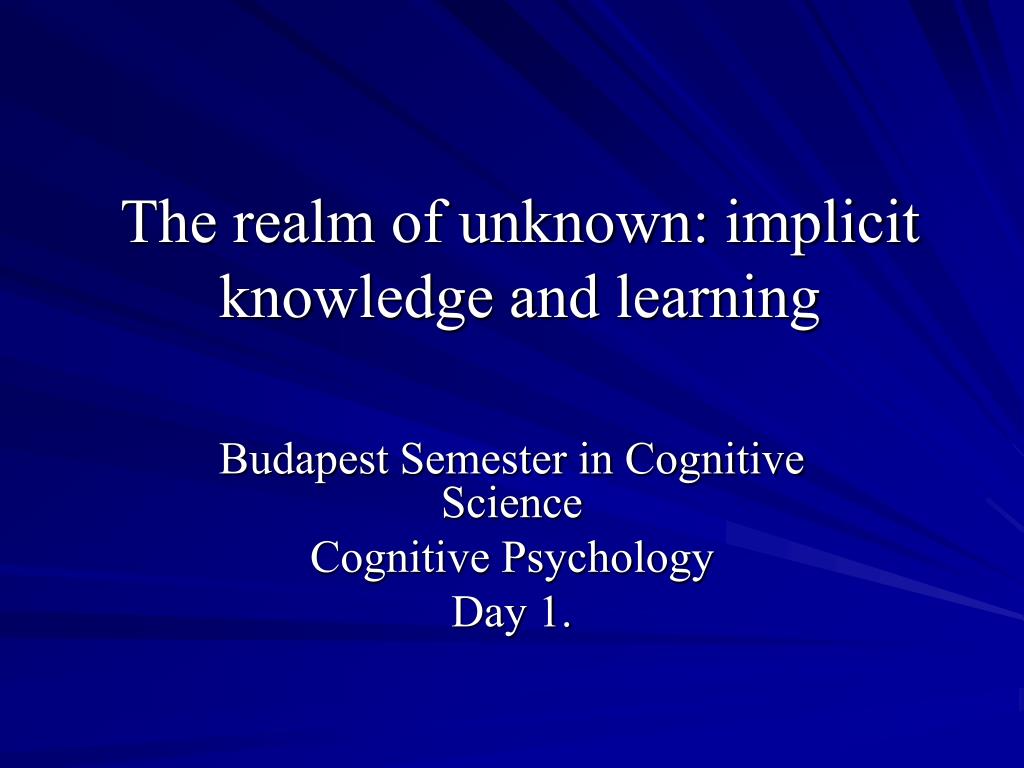 The realm of unknown: implicit knowledge and learning

Budapest Semester in Cognitive Science
Cognitive Psychology
Day 1.